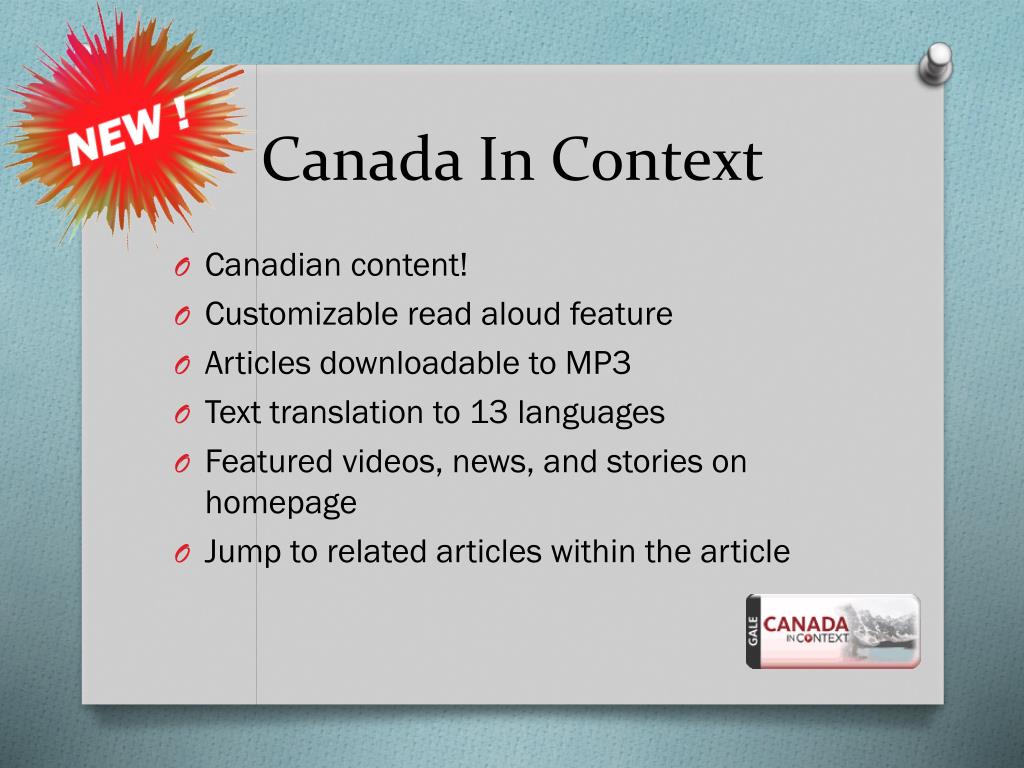 NEW !

Canada In Context

O Canadian content!
O Customizable read aloud feature
O Articles downloadable to MP3
O Text translation to 13 languages
O Featured videos, news, and stories on homepage
O Jump to related articles within the article

GALE CANADA IN CONTEXT